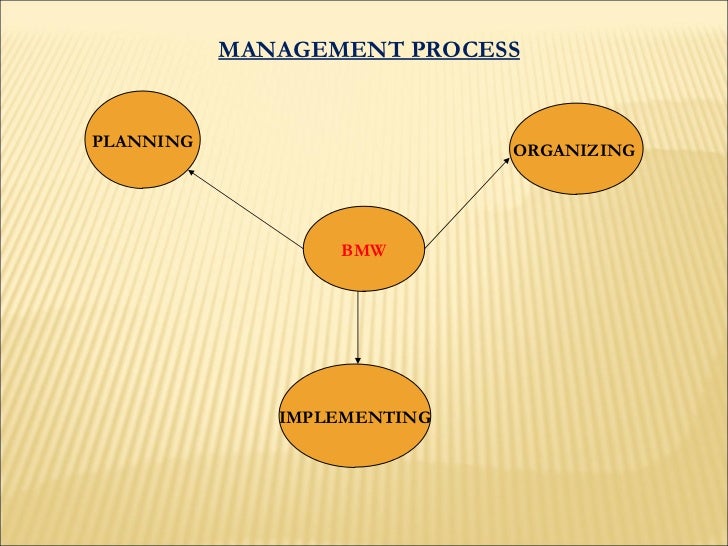 MANAGEMENT PROCESS

PLANNING

ORGANIZING

BMW

IMPLEMENTING